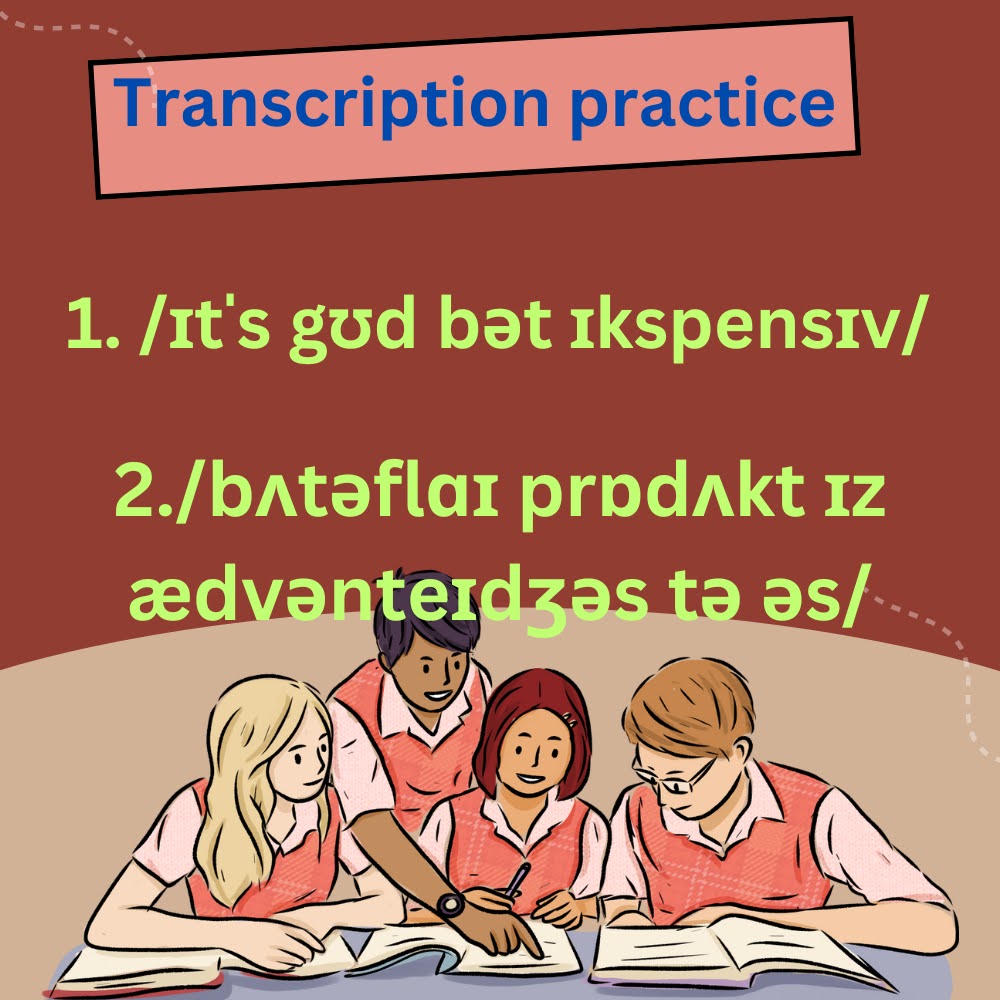 Transcription practice

1. /ɪt's gʊd bət ɪkspensɪv/

2./bʌtəflɑɪ prɒdʌkt ɪz ædvənteɪdʒəs tə əs/